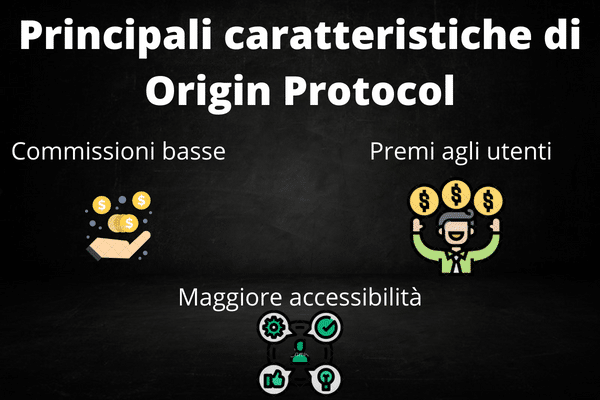 Principali caratteristiche di Origin Protocol

Commissioni basse

Premi agli utenti

Maggiore accessibilità